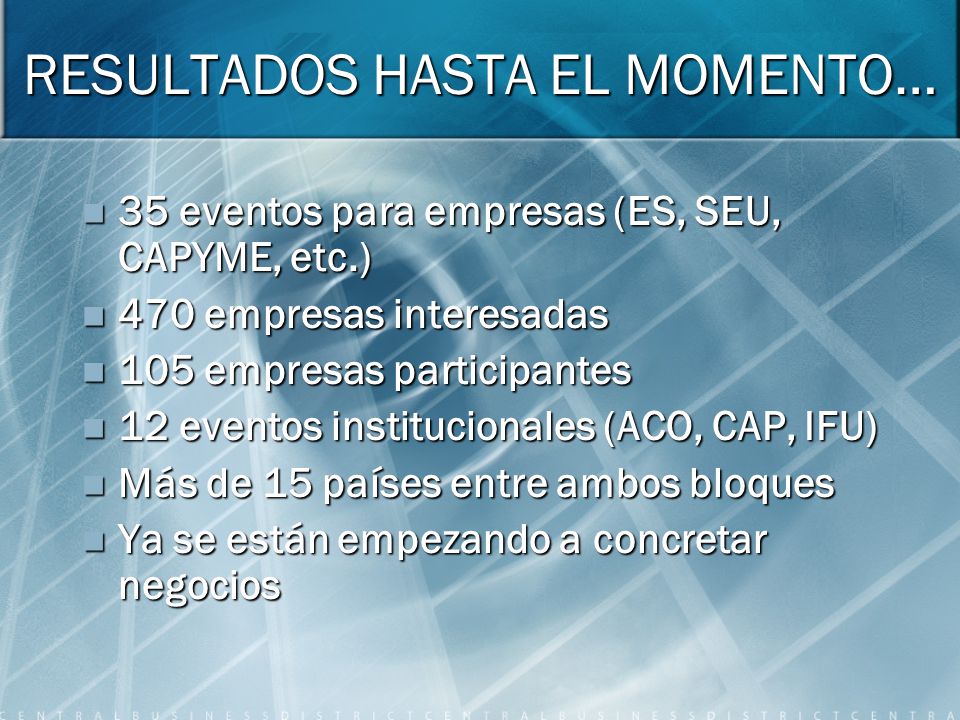 RESULTADOS HASTA EL MOMENTO…

- 35 eventos para empresas (ES, SEU, CAPYME, etc.)
- 470 empresas interesadas
- 105 empresas participantes
- 12 eventos institucionales (ACO, CAP, IFU)
- Más de 15 países entre ambos bloques
- Ya se están empezando a concretar negocios

CENTRALBUSINESSDISTRICTCENTRALBUSINESSDISTRICTCENTRA